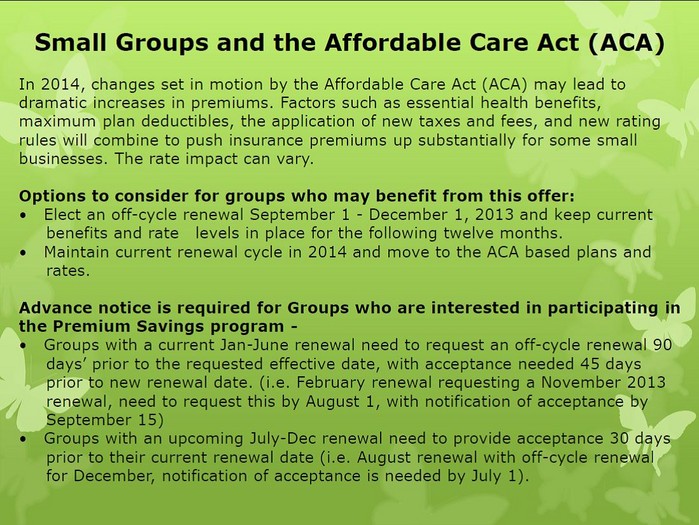 Small Groups and the Affordable Care Act (ACA)

In 2014, changes set in motion by the Affordable Care Act (ACA) may lead to dramatic increases in premiums. Factors such as essential health benefits, maximum plan deductibles, the application of new taxes and fees, and new rating rules will combine to push insurance premiums up substantially for some small businesses. The rate impact can vary.

Options to consider for groups who may benefit from this offer:
• Elect an off-cycle renewal September 1 - December 1, 2013 and keep current benefits and rate levels in place for the following twelve months.
• Maintain current renewal cycle in 2014 and move to the ACA based plans and rates.

Advance notice is required for Groups who are interested in participating in the Premium Savings program -
• Groups with a current Jan-June renewal need to request an off-cycle renewal 90 days' prior to the requested effective date, with acceptance needed 45 days prior to new renewal date. (i.e. February renewal requesting a November 2013 renewal, need to request this by August 1, with notification of acceptance by September 15)
• Groups with an upcoming July-Dec renewal need to provide acceptance 30 days prior to their current renewal date (i.e. August renewal with off-cycle renewal for December, notification of acceptance is needed by July 1).